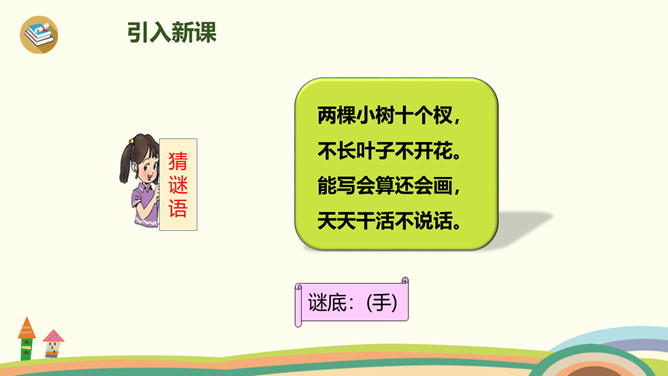 引入新课

猜谜语

两棵小树十个杈，
不长叶子不开花。
能写会算还会画，
天天干活不说话。

谜底：(手)